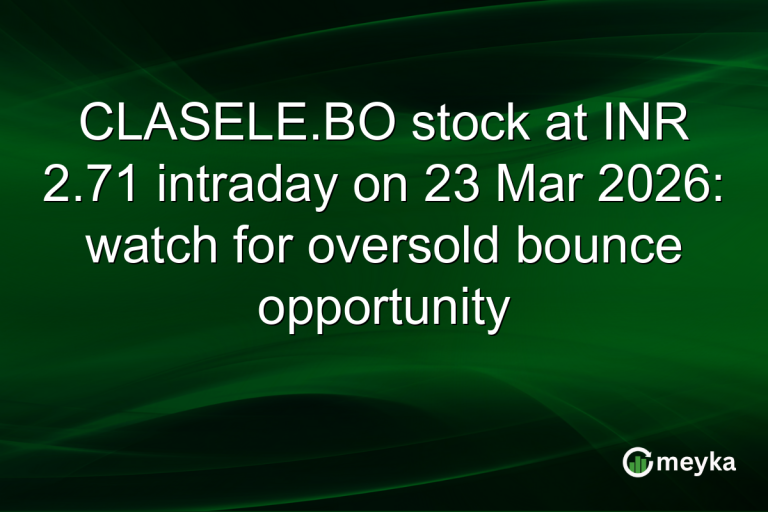 CLASELE.BO stock at INR 2.71 intraday on 23 Mar 2026: watch for oversold bounce opportunity

meyka